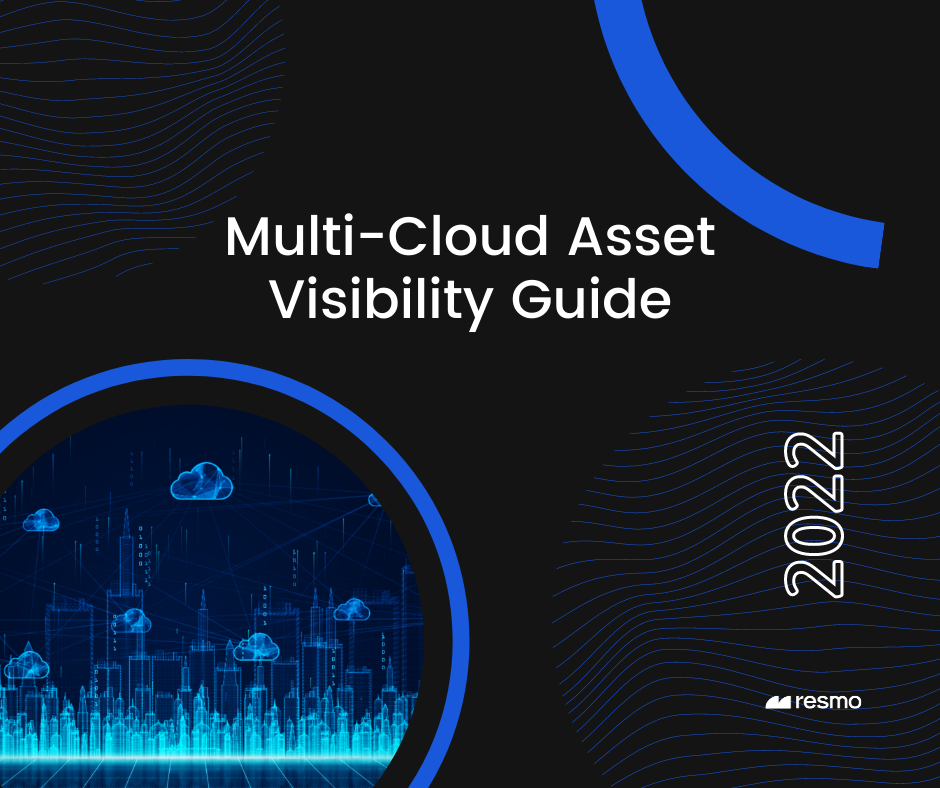 Multi-Cloud Asset Visibility Guide

2022

resmo